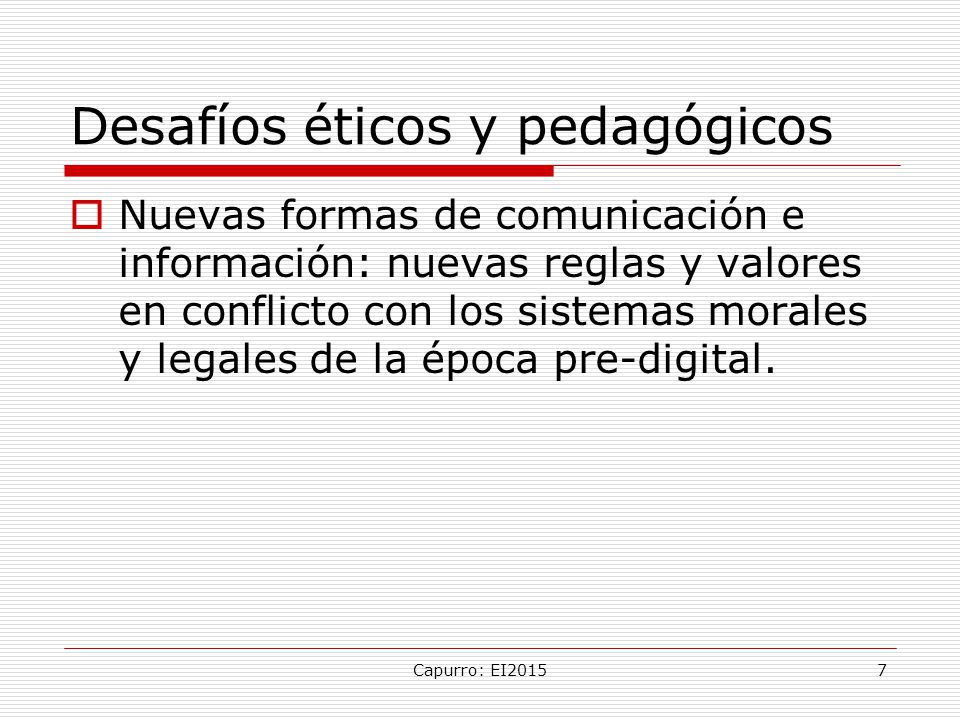 Desafíos éticos y pedagógicos

Nuevas formas de comunicación e información: nuevas reglas y valores en conflicto con los sistemas morales y legales de la época pre-digital.

Capurro: EI2015

7